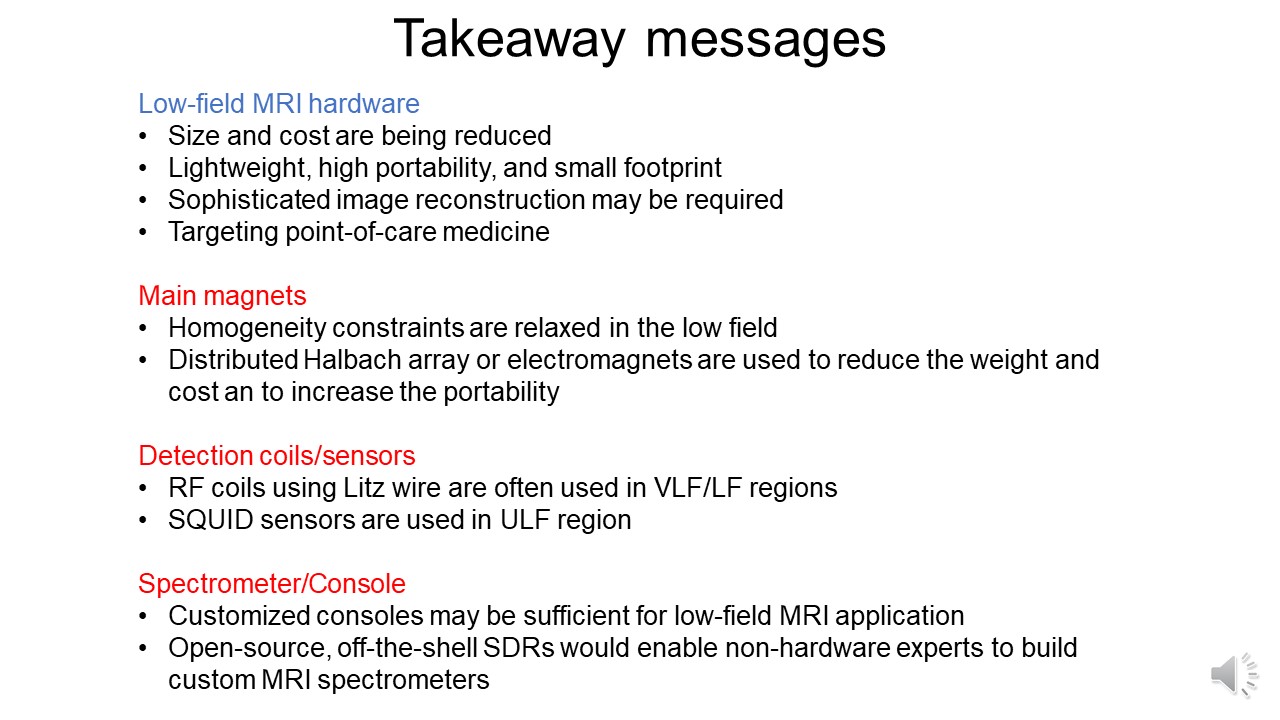 Takeaway messages

Low-field MRI hardware
• Size and cost are being reduced
• Lightweight, high portability, and small footprint
• Sophisticated image reconstruction may be required
• Targeting point-of-care medicine

Main magnets
• Homogeneity constraints are relaxed in the low field
• Distributed Halbach array or electromagnets are used to reduce the weight and cost an to increase the portability

Detection coils/sensors
• RF coils using Litz wire are often used in VLF/LF regions
• SQUID sensors are used in ULF region

Spectrometer/Console
• Customized consoles may be sufficient for low-field MRI application
• Open-source, off-the-shell SDRs would enable non-hardware experts to build custom MRI spectrometers